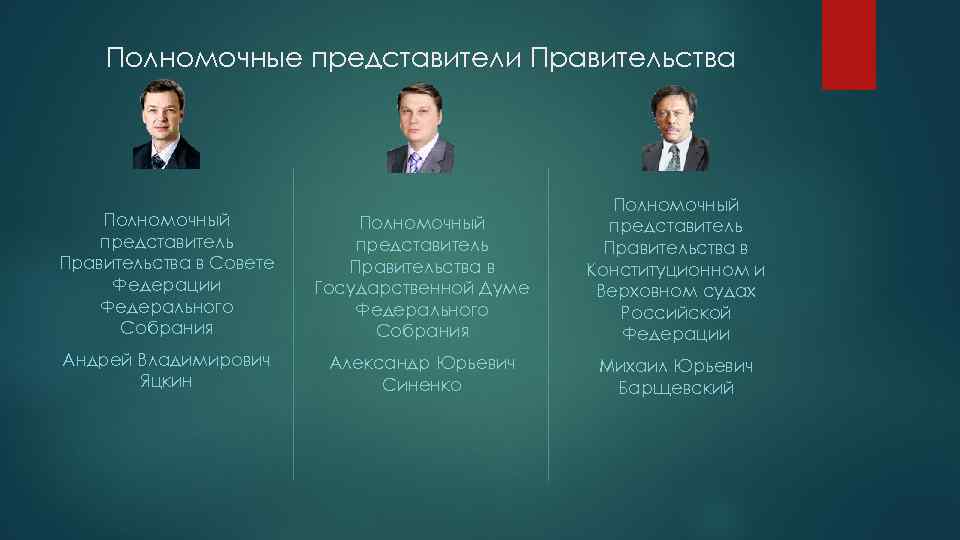 Полномочные представители Правительства

Полномочный представитель Правительства в Совете Федерации Федерального Собрания

Андрей Владимирович Яцкин

Полномочный представитель Правительства в Государственной Думе Федерального Собрания

Александр Юрьевич Синенко

Полномочный представитель Правительства в Конституционном и Верховном судах Российской Федерации

Михаил Юрьевич Барщевский